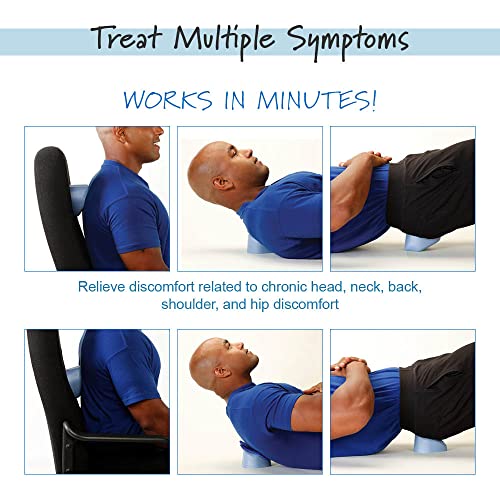 Treat Multiple Symptoms

WORKS IN MINUTES!

Relieve discomfort related to chronic head, neck, back, shoulder, and hip discomfort